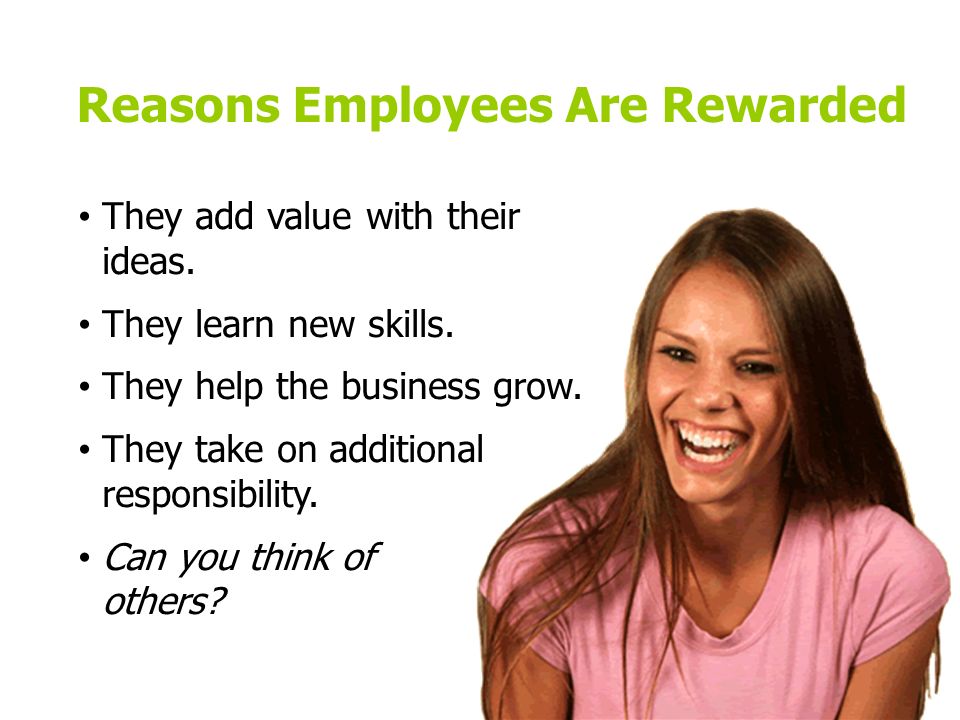 Reasons Employees Are Rewarded

• They add value with their ideas.
• They learn new skills.
• They help the business grow.
• They take on additional responsibility.
• Can you think of others?